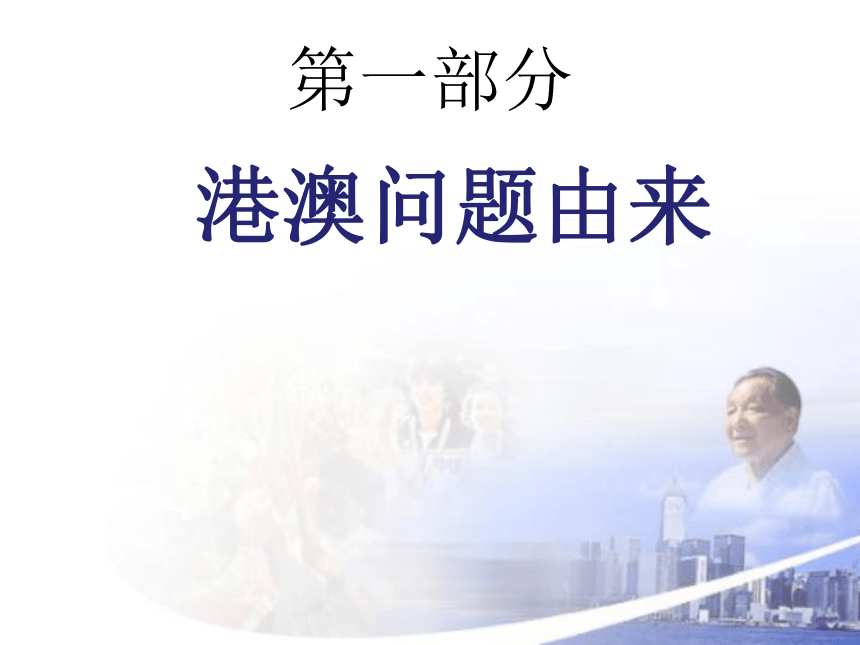 第一部分

港澳问题由来